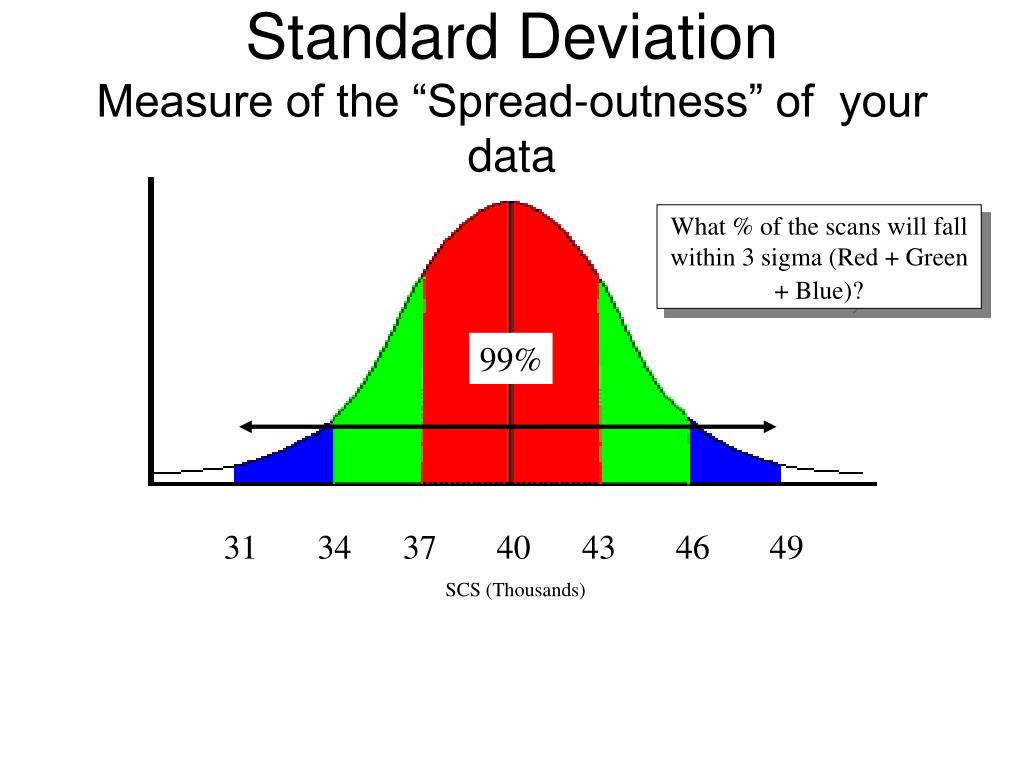 Standard Deviation
Measure of the “Spread-outness” of your data

What % of the scans will fall within 3 sigma (Red + Green + Blue)?

99%

31 34 37 40 43 46 49

SCS (Thousands)